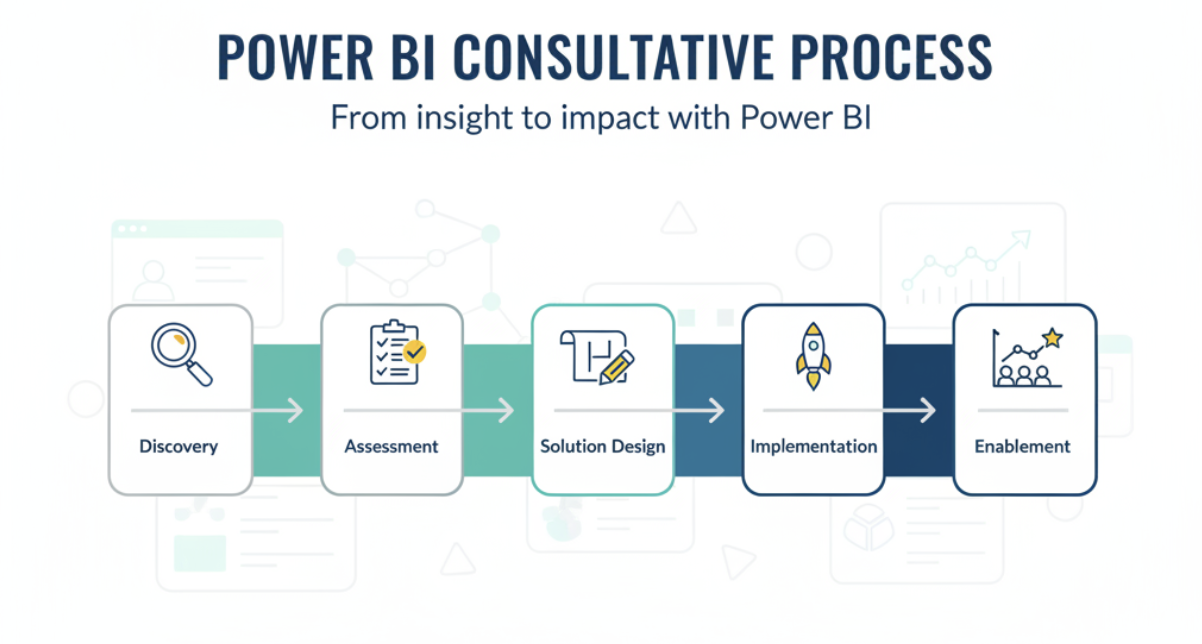 POWER BI CONSULTATIVE PROCESS

From insight to impact with Power BI

Discovery

Assessment

Solution Design

Implementation

Enablement